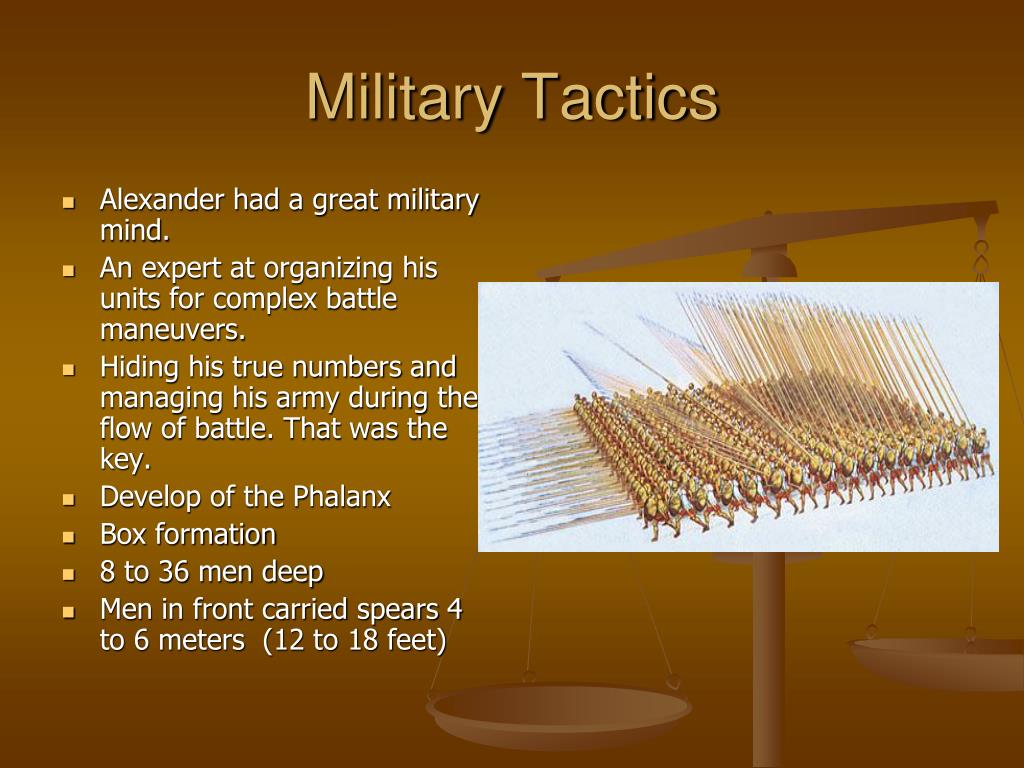 Military Tactics

- Alexander had a great military mind.
- An expert at organizing his units for complex battle maneuvers.
- Hiding his true numbers and managing his army during the flow of battle. That was the key.
- Develop of the Phalanx
- Box formation
- 8 to 36 men deep
- Men in front carried spears 4 to 6 meters  (12 to 18 feet)